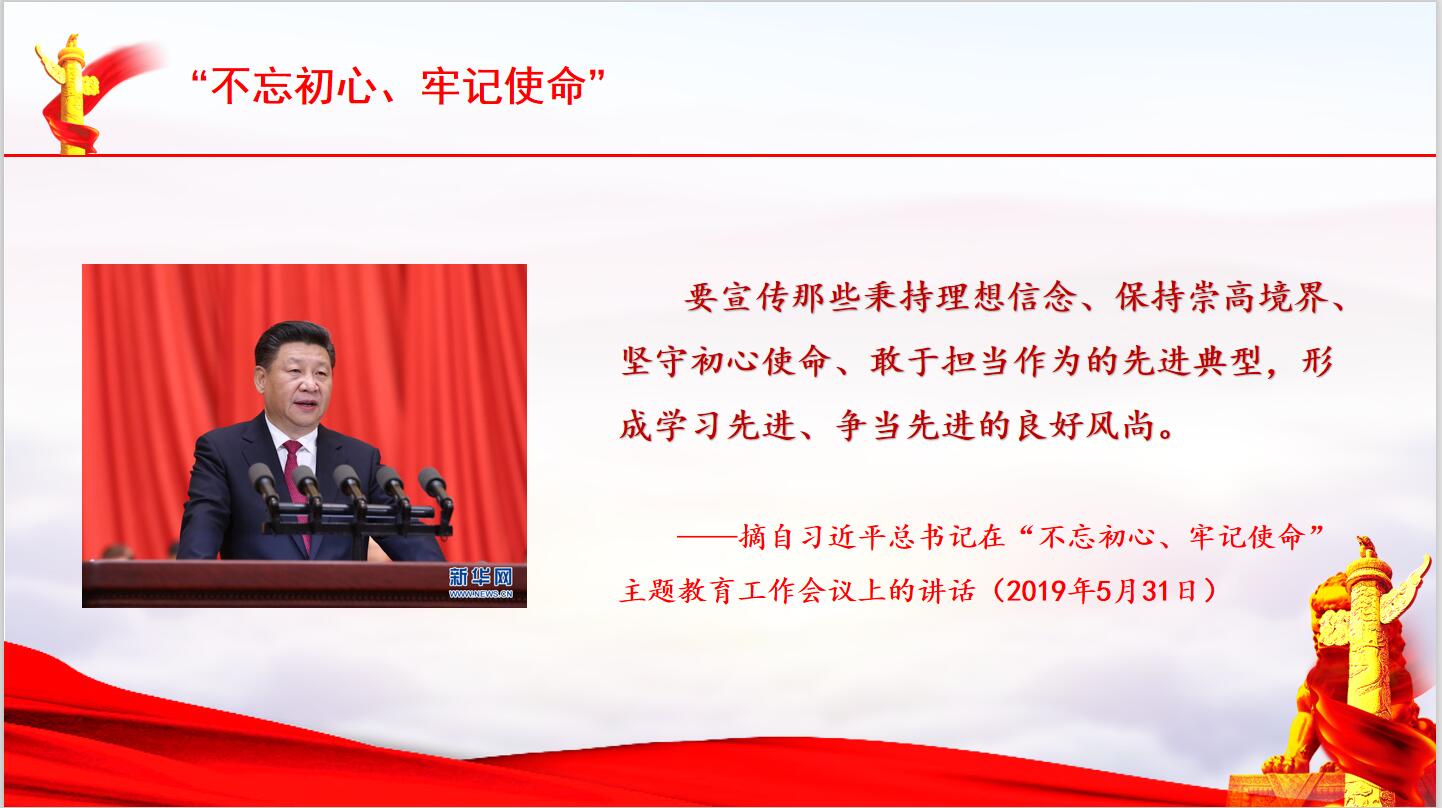 “不忘初心、牢记使命”

新华网
WWW.NEWS.CN

要宣传那些秉持理想信念、保持崇高境界、坚守初心使命、敢于担当作为的先进典型，形成学习先进、争当先进的良好风尚。

——摘自习近平总书记在“不忘初心、牢记使命”主题教育工作会议上的讲话（2019年5月31日）